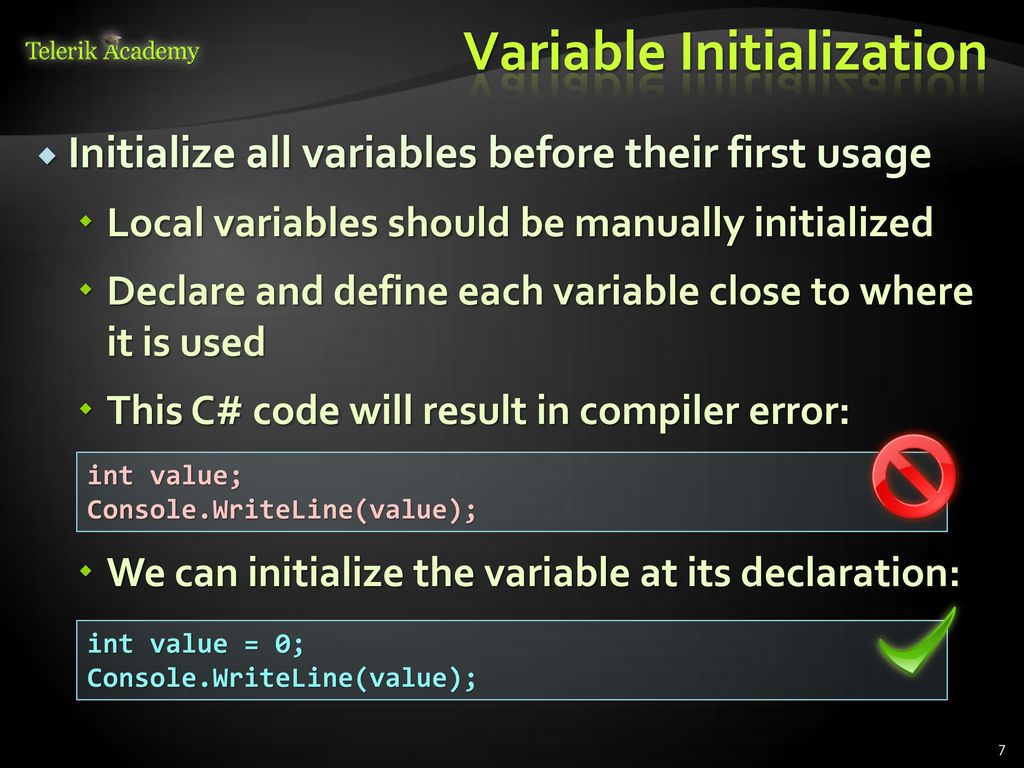 Telerik Academy

Variable Initialization

Initialize all variables before their first usage

Local variables should be manually initialized

Declare and define each variable close to where it is used

This C# code will result in compiler error:

int value;
Console.WriteLine(value);

We can initialize the variable at its declaration:

int value = 0;
Console.WriteLine(value);

7